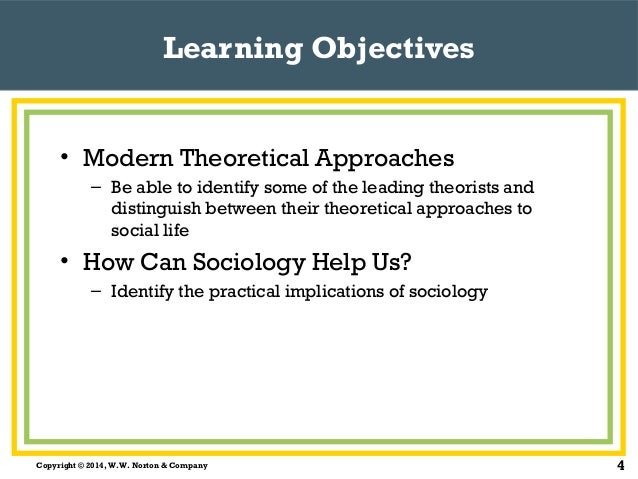 Learning Objectives

• Modern Theoretical Approaches
– Be able to identify some of the leading theorists and distinguish between their theoretical approaches to social life

• How Can Sociology Help Us?
– Identify the practical implications of sociology

Copyright © 2014, W.W. Norton & Company

4